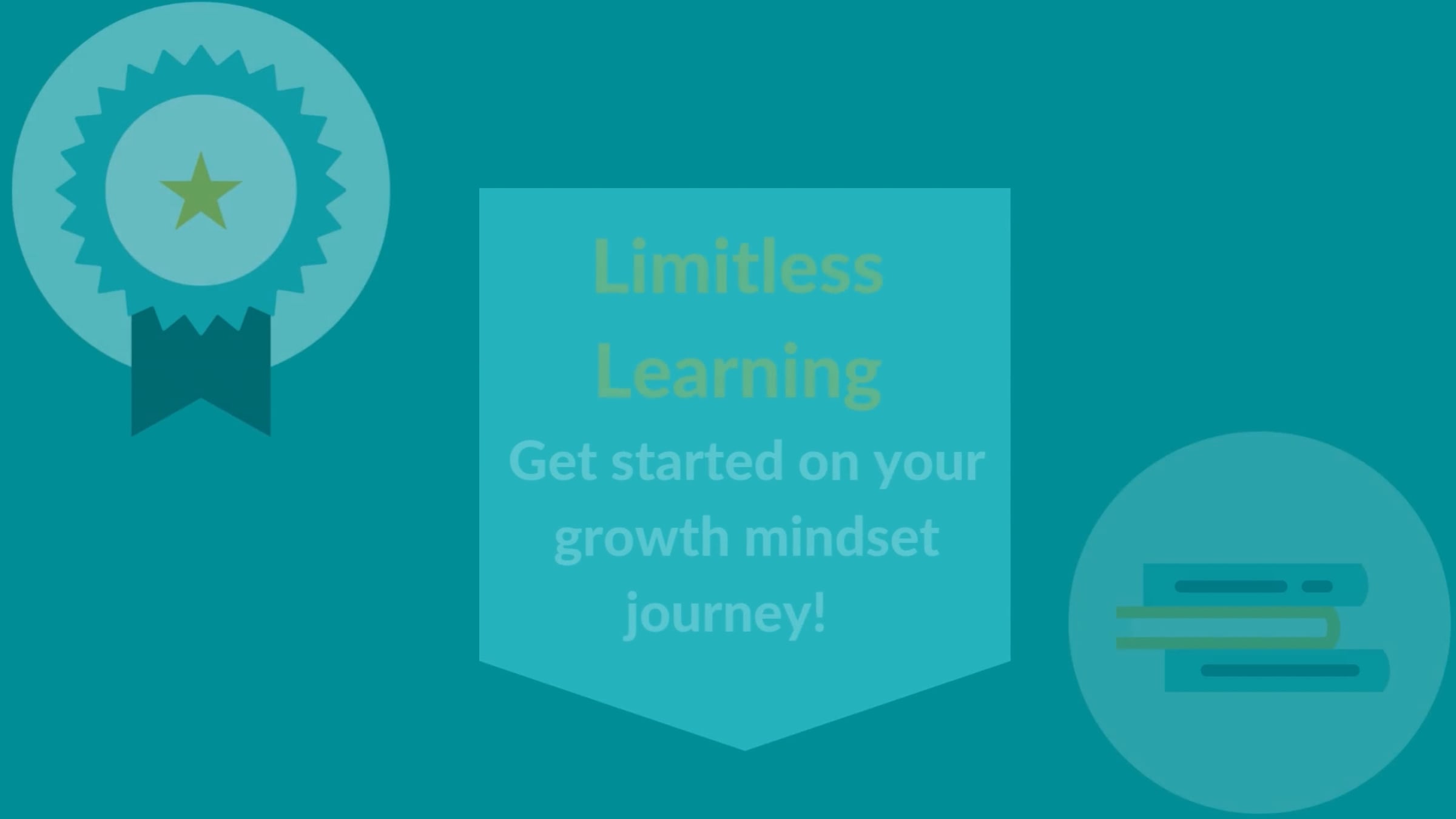 Limitless Learning

Get started on your growth mindset journey!